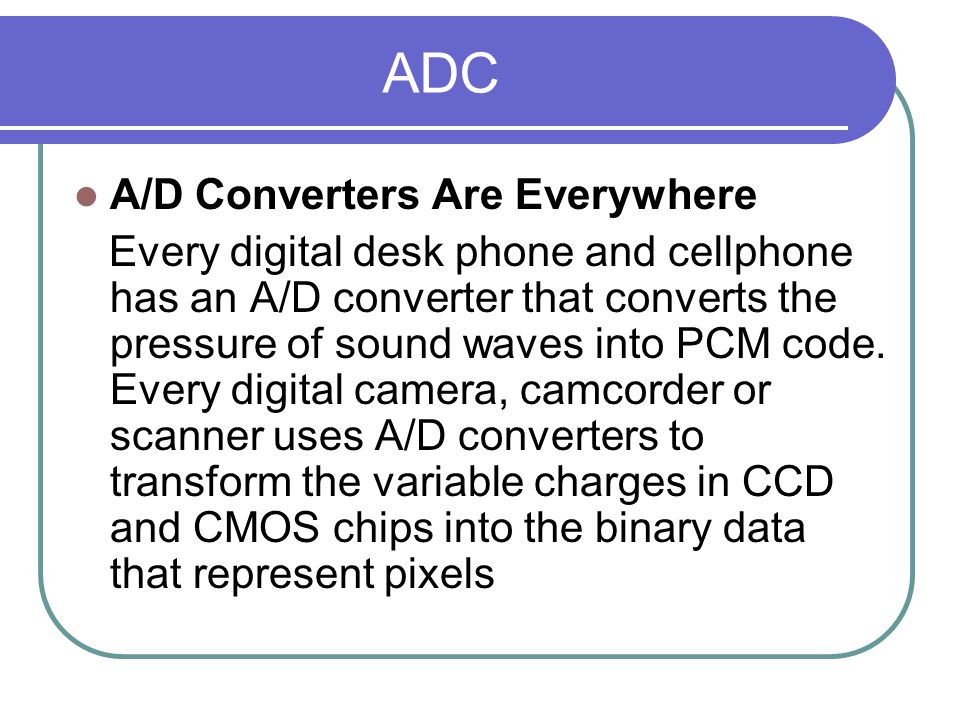 ADC

A/D Converters Are Everywhere

Every digital desk phone and cellphone has an A/D converter that converts the pressure of sound waves into PCM code. Every digital camera, camcorder or scanner uses A/D converters to transform the variable charges in CCD and CMOS chips into the binary data that represent pixels